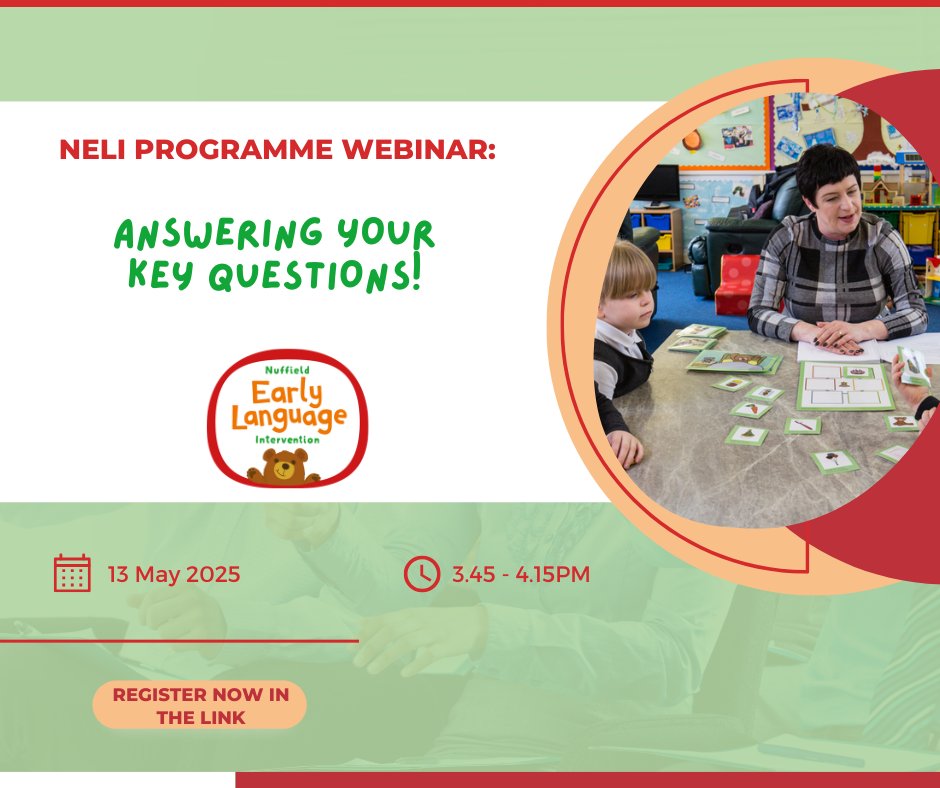 NELI PROGRAMME WEBINAR:

ANSWERING YOUR KEY QUESTIONS!

Nuffield
Early Language
Intervention

13 May 2025

3.45 - 4.15PM

REGISTER NOW IN THE LINK